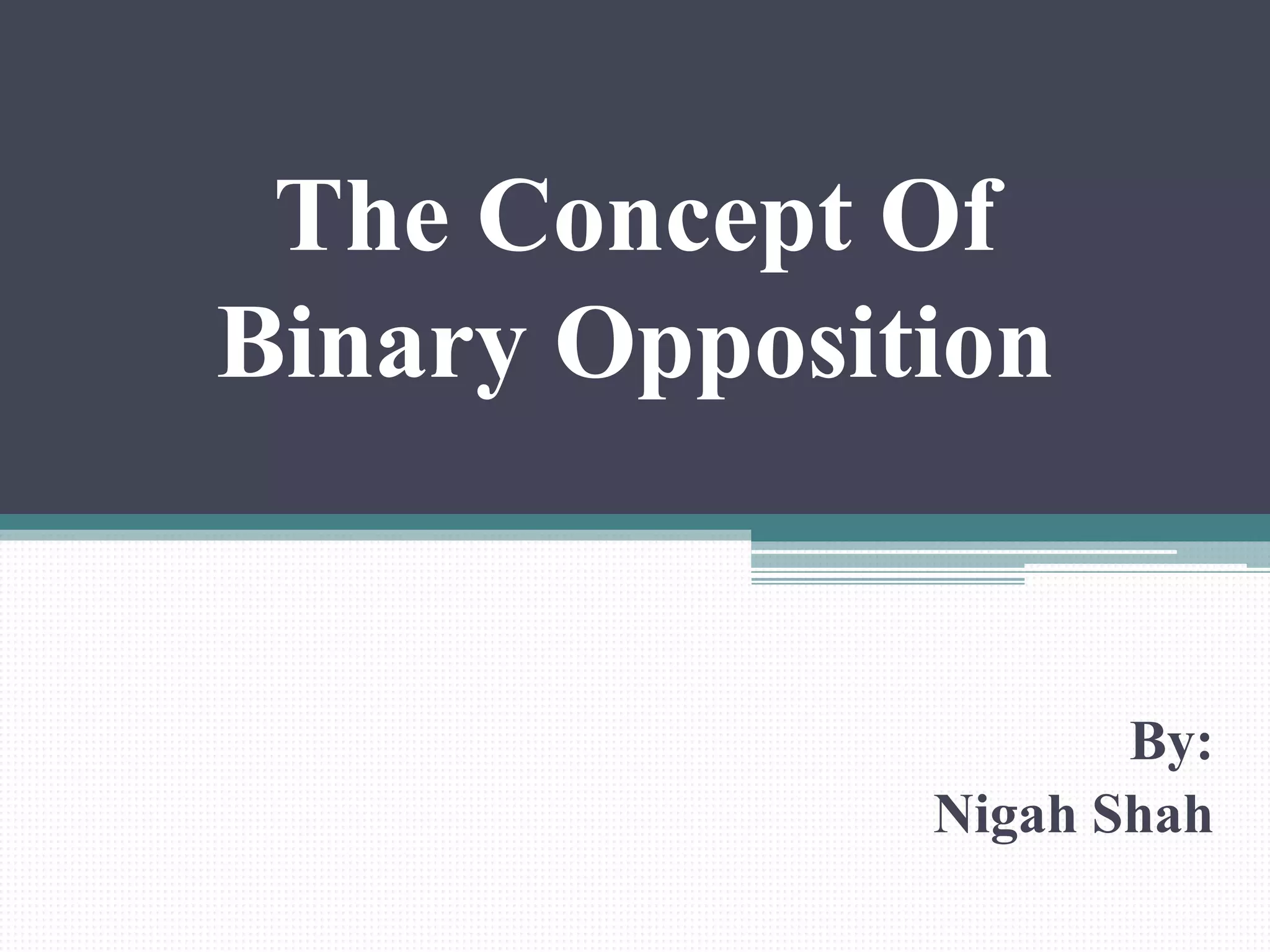 The Concept Of Binary Opposition

By:
Nigah Shah